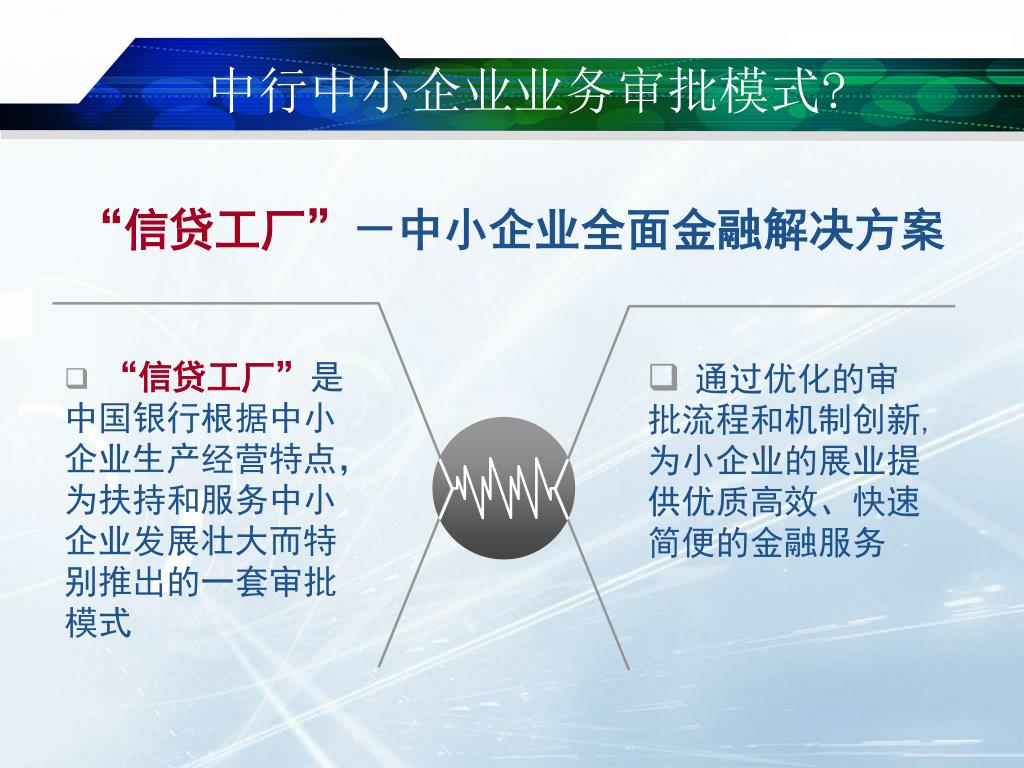 中行中小企业业务审批模式?

“信贷工厂”－中小企业全面金融解决方案

❑ “信贷工厂”是中国银行根据中小企业生产经营特点，为扶持和服务中小企业发展壮大而特别推出的一套审批模式

❑ 通过优化的审批流程和机制创新，为小企业的展业提供优质高效、快速简便的金融服务